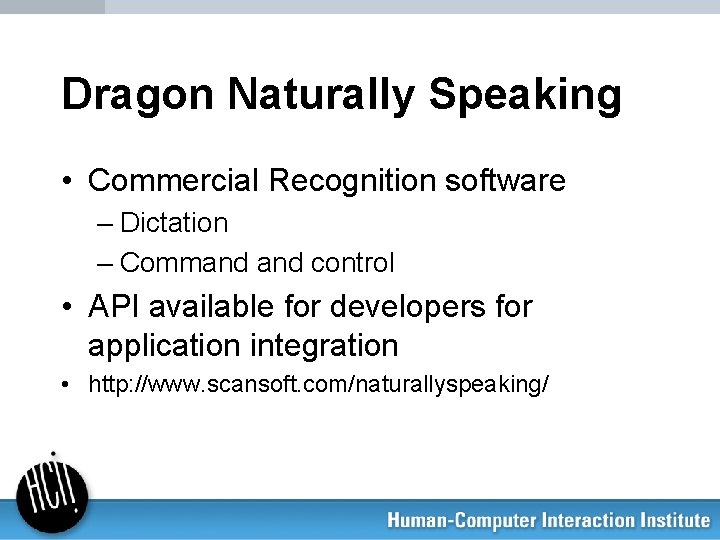 Dragon Naturally Speaking

• Commercial Recognition software
– Dictation
– Command and control
• API available for developers for application integration
• http://www.scansoft.com/naturallyspeaking/

HCI

Human-Computer Interaction Institute